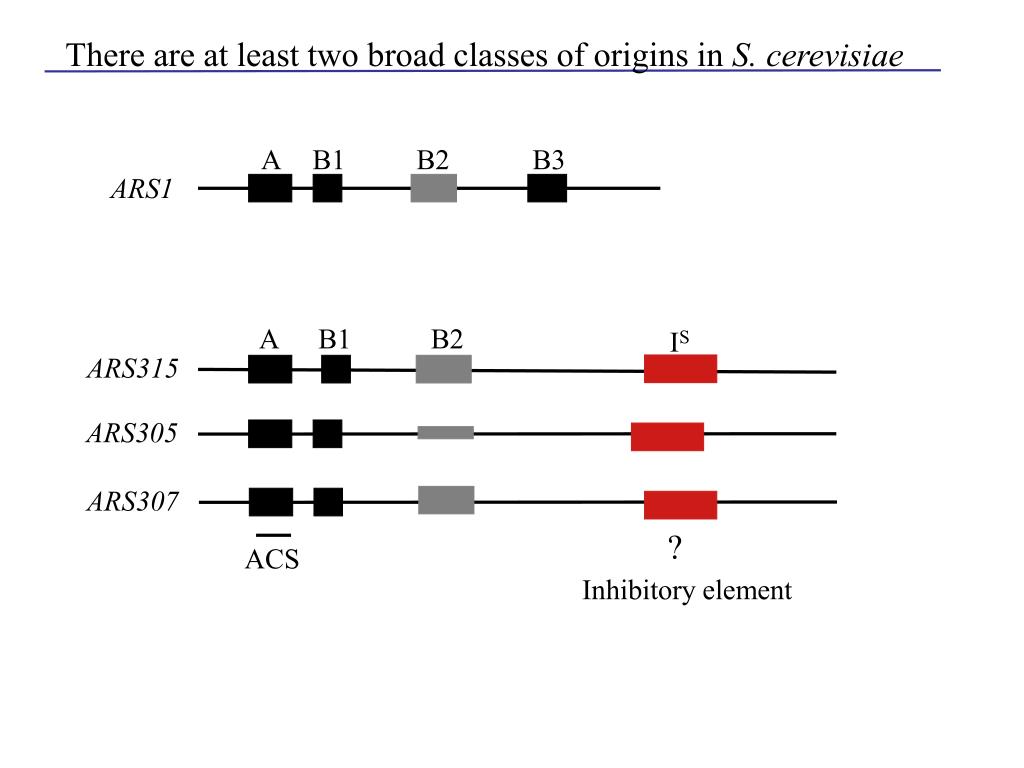 There are at least two broad classes of origins in S. cerevisiae

A B1 B2 B3
ARS1

A B1 B2 $I^S$
ARS315
ARS305
ARS307
ACS
?
Inhibitory element